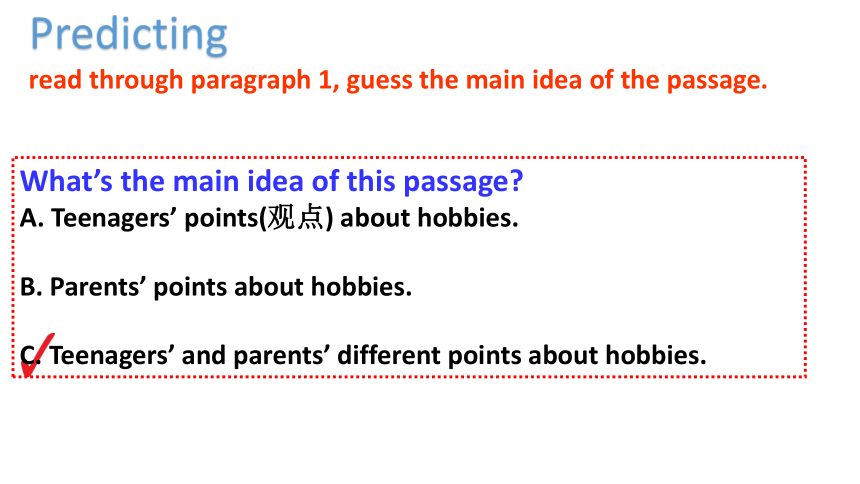 Predicting

read through paragraph 1, guess the main idea of the passage.

What's the main idea of this passage?

A. Teenagers' points(观点) about hobbies.

B. Parents' points about hobbies.

C. Teenagers' and parents' different points about hobbies.